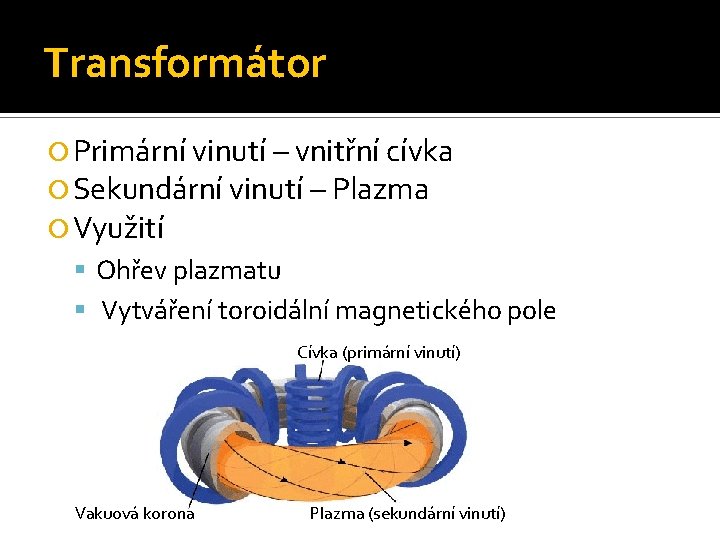 Transformátor

Primární vinutí – vnitřní cívka
Sekundární vinutí – Plazma
Využití
Ohřev plazmatu
Vytváření toroidální magnetického pole

Cívka (primární vinutí)
Vakuová korona
Plazma (sekundární vinutí)